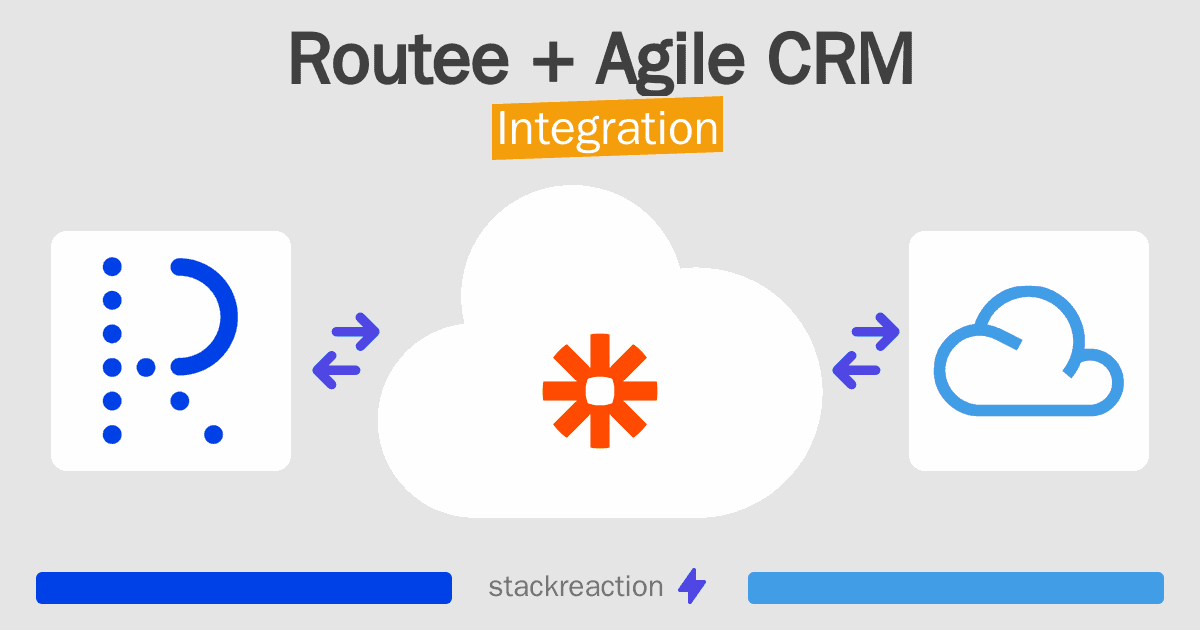 Routee + Agile CRM
Integration

stackreaction